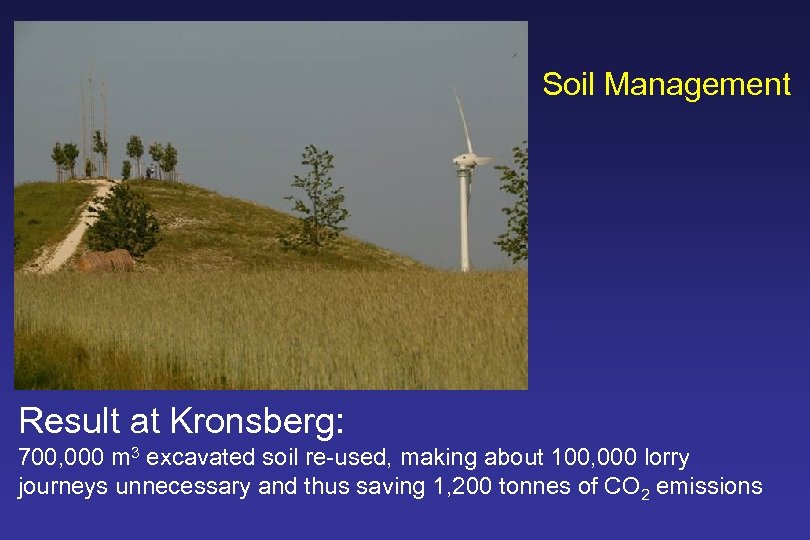 Soil Management

Result at Kronsberg:

700,000 $m^3$ excavated soil re-used, making about 100,000 lorry journeys unnecessary and thus saving 1,200 tonnes of $CO_2$ emissions